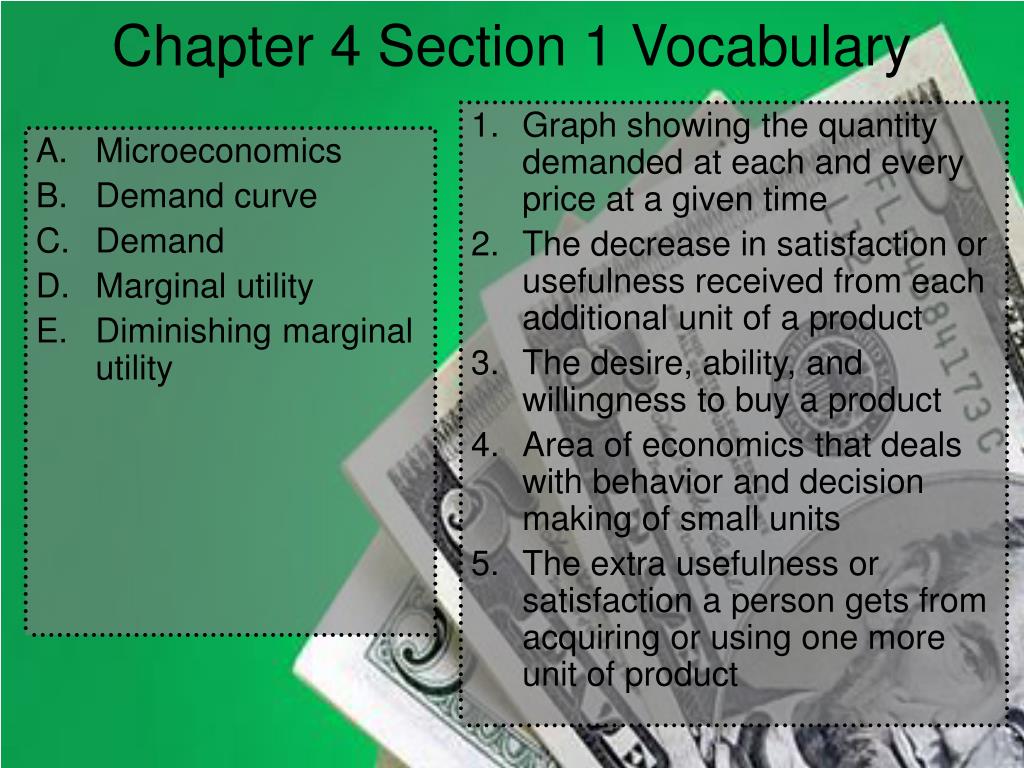 Chapter 4 Section 1 Vocabulary

A. Microeconomics
B. Demand curve
C. Demand
D. Marginal utility
E. Diminishing marginal utility

1. Graph showing the quantity demanded at each and every price at a given time
2. The decrease in satisfaction or usefulness received from each additional unit of a product
3. The desire, ability, and willingness to buy a product
4. Area of economics that deals with behavior and decision making of small units
5. The extra usefulness or satisfaction a person gets from acquiring or using one more unit of product